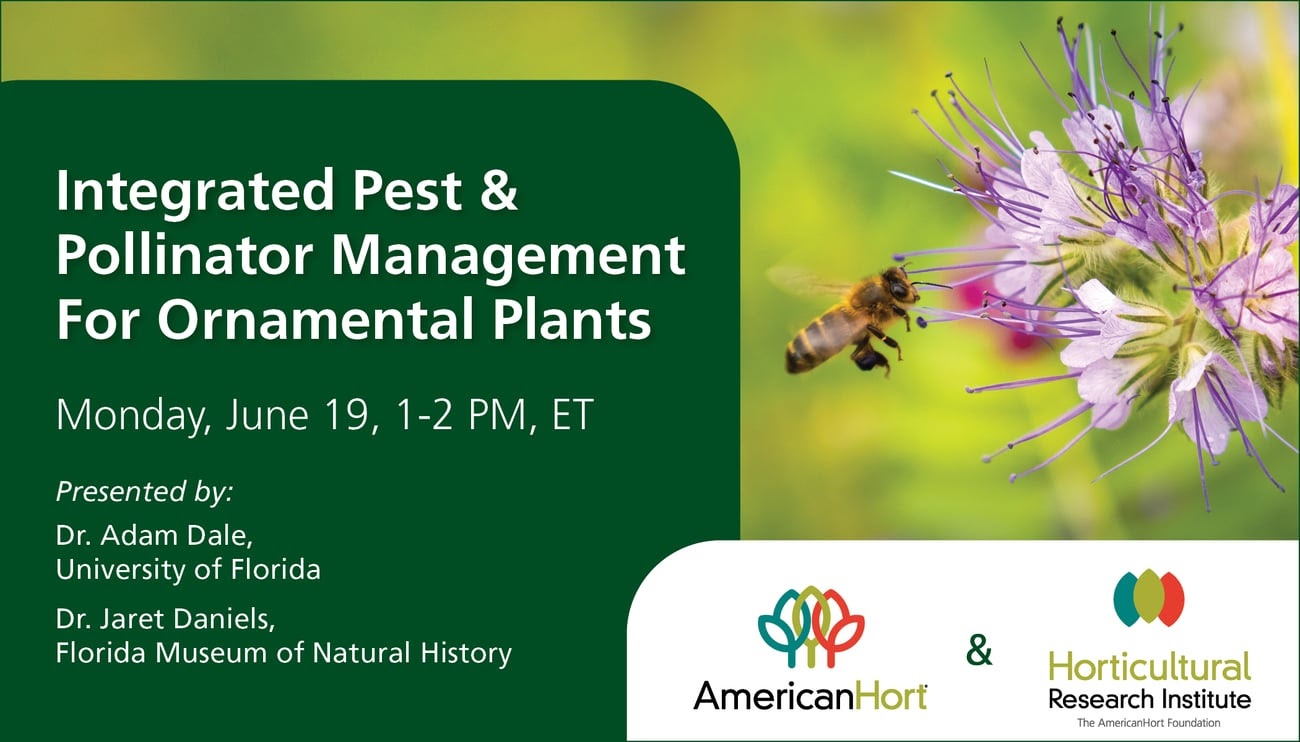 Integrated Pest & Pollinator Management For Ornamental Plants

Monday, June 19, 1-2 PM, ET

Presented by:

Dr. Adam Dale, University of Florida

Dr. Jaret Daniels, Florida Museum of Natural History

AmericanHort

&

Horticultural Research Institute

The AmericanHort Foundation